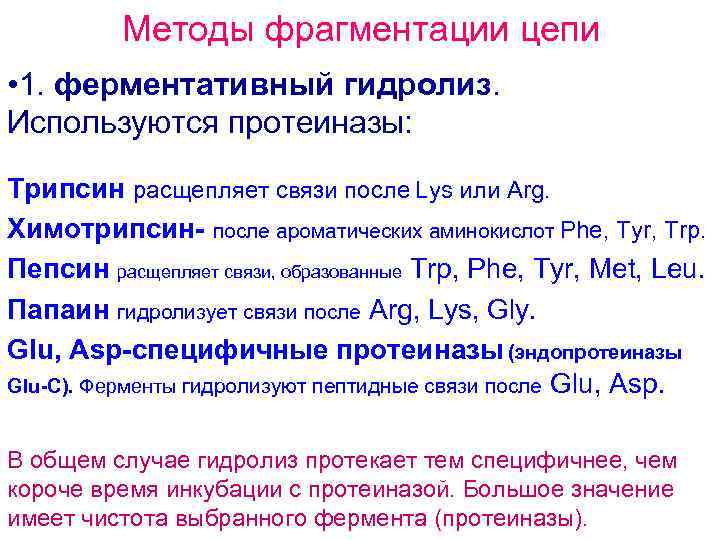 Методы фрагментации цепи

•1. ферментативный гидролиз. Используются протеиназы:

Трипсин расщепляет связи после Lys или Arg.

Химотрипсин- после ароматических аминокислот Phe, Tyr, Trp.

Пепсин расщепляет связи, образованные Trp, Phe, Tyr, Met, Leu.

Папаин гидролизует связи после Arg, Lys, Gly.

Glu, Asp-специфичные протеиназы (эндопротеиназы Glu-C). Ферменты гидролизуют пептидные связи после Glu, Asp.

В общем случае гидролиз протекает тем специфичнее, чем короче время инкубации с протеиназой. Большое значение имеет чистота выбранного фермента (протеиназы).